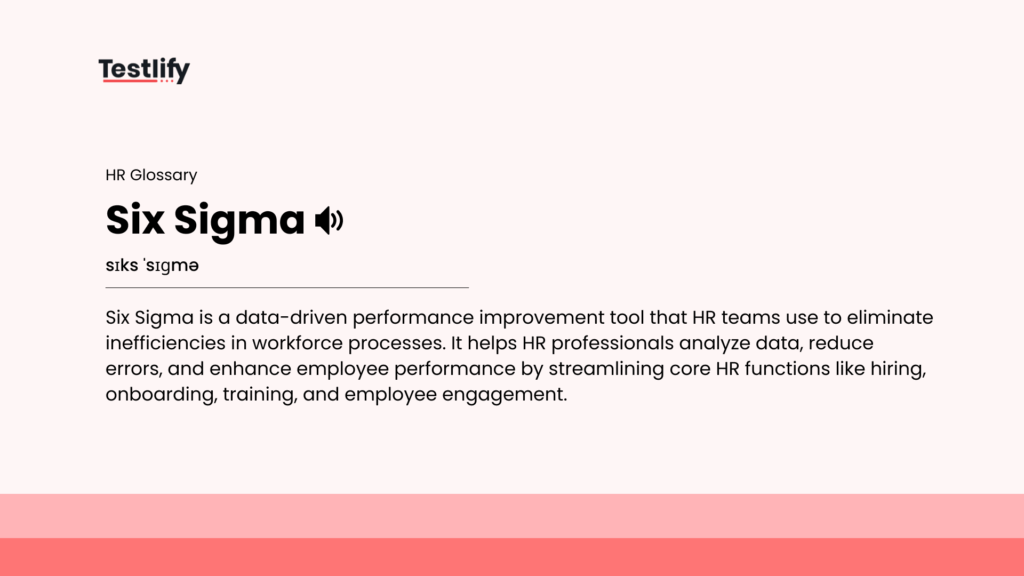 Testlify

HR Glossary

Six Sigma

sɪks ˈsɪɡmə

Six Sigma is a data-driven performance improvement tool that HR teams use to eliminate inefficiencies in workforce processes. It helps HR professionals analyze data, reduce errors, and enhance employee performance by streamlining core HR functions like hiring, onboarding, training, and employee engagement.